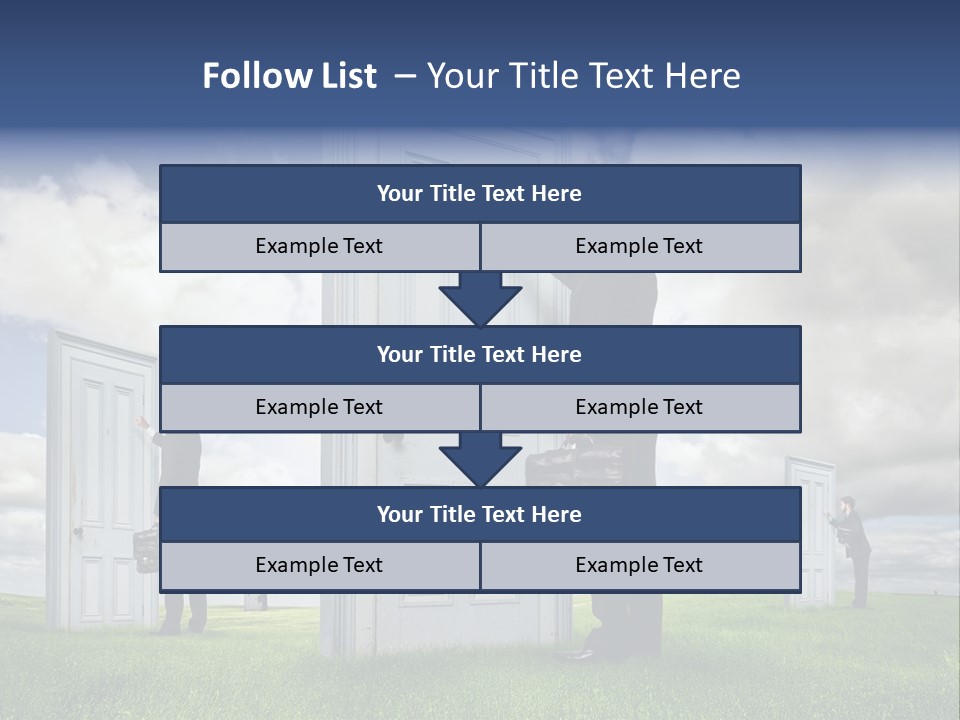 Follow List – Your Title Text Here

Your Title Text Here

Example Text

Example Text

Your Title Text Here

Example Text

Example Text

Your Title Text Here

Example Text

Example Text